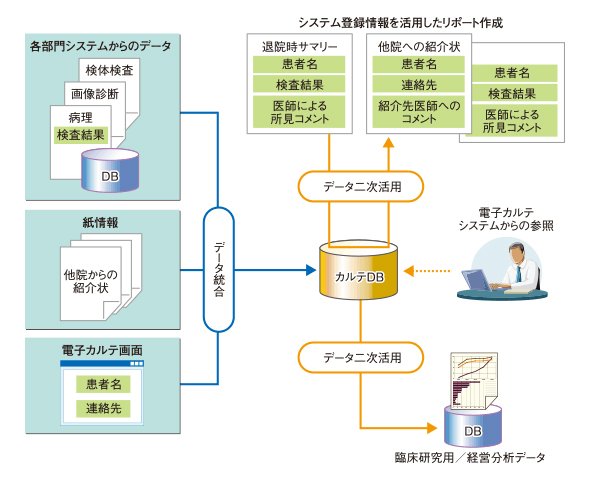 各部門システムからのデータ

検体検査

画像診断

病理

検査結果

DB

紙情報

他院からの紹介状

電子カルテ画面

患者名

連絡先

データ統合

システム登録情報を活用したリポート作成

退院時サマリー

患者名

検査結果

医師による所見コメント

他院への紹介状

患者名

連絡先

紹介先医師へのコメント

患者名

検査結果

医師による所見コメント

データ二次活用

カルテDB

電子カルテシステムからの参照

データ二次活用

DB

臨床研究用／経営分析データ